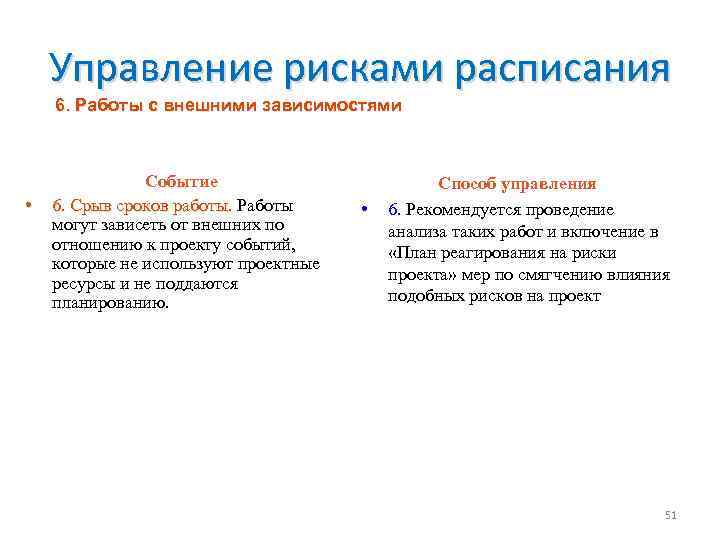 Управление рисками расписания

6. Работы с внешними зависимостями

Событие

• 6. Срыв сроков работы. Работы могут зависеть от внешних по отношению к проекту событий, которые не используют проектные ресурсы и не поддаются планированию.

Способ управления

• 6. Рекомендуется проведение анализа таких работ и включение в «План реагирования на риски проекта» мер по смягчению влияния подобных рисков на проект

51